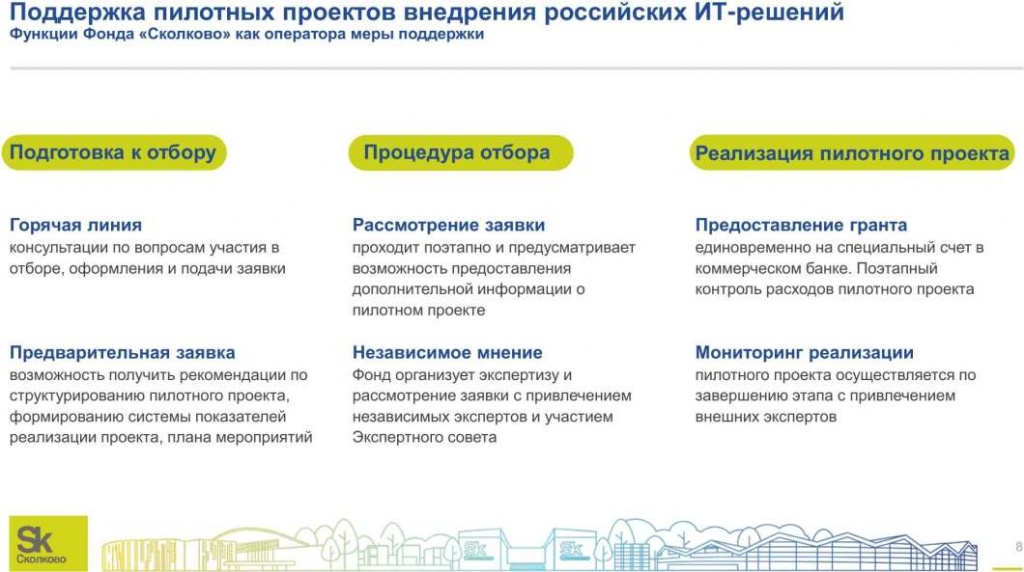 Поддержка пилотных проектов внедрения российских ИТ-решений
Функции Фонда «Сколково» как оператора меры поддержки

Подготовка к отбору

Горячая линия
консультации по вопросам участия в отборе, оформления и подачи заявки

Предварительная заявка
возможность получить рекомендации по структурированию пилотного проекта, формированию системы показателей реализации проекта, плана мероприятий

Процедура отбора

Рассмотрение заявки
проходит поэтапно и предусматривает возможность предоставления дополнительной информации о пилотном проекте

Независимое мнение
Фонд организует экспертизу и рассмотрение заявки с привлечением независимых экспертов и участием Экспертного совета

Реализация пилотного проекта

Предоставление гранта
единовременно на специальный счет в коммерческом банке. Поэтапный контроль расходов пилотного проекта

Мониторинг реализации
пилотного проекта осуществляется по завершению этапа с привлечением внешних экспертов

Sk
Сколково

Sk

Sk

8